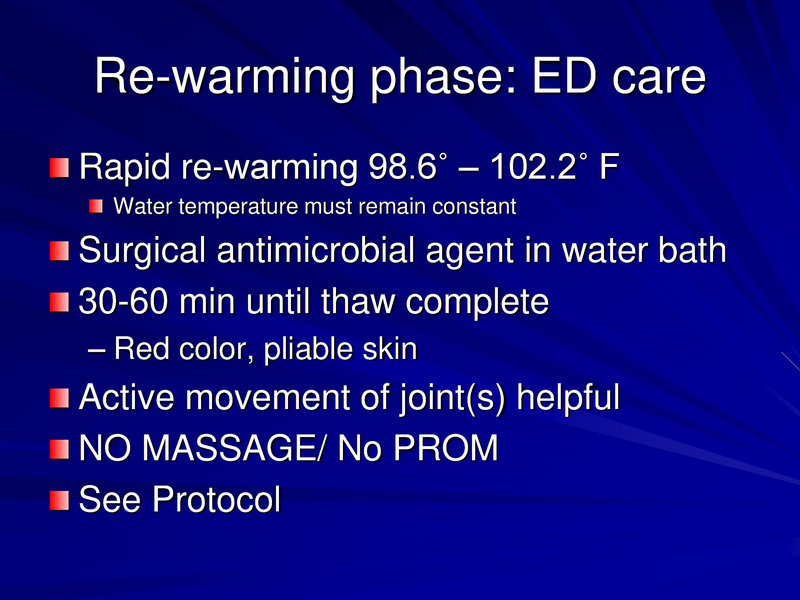 Re-warming phase: ED care

Rapid re-warming 98.6˚ – 102.2˚ F

Water temperature must remain constant

Surgical antimicrobial agent in water bath

30-60 min until thaw complete

– Red color, pliable skin

Active movement of joint(s) helpful

NO MASSAGE/ No PROM

See Protocol